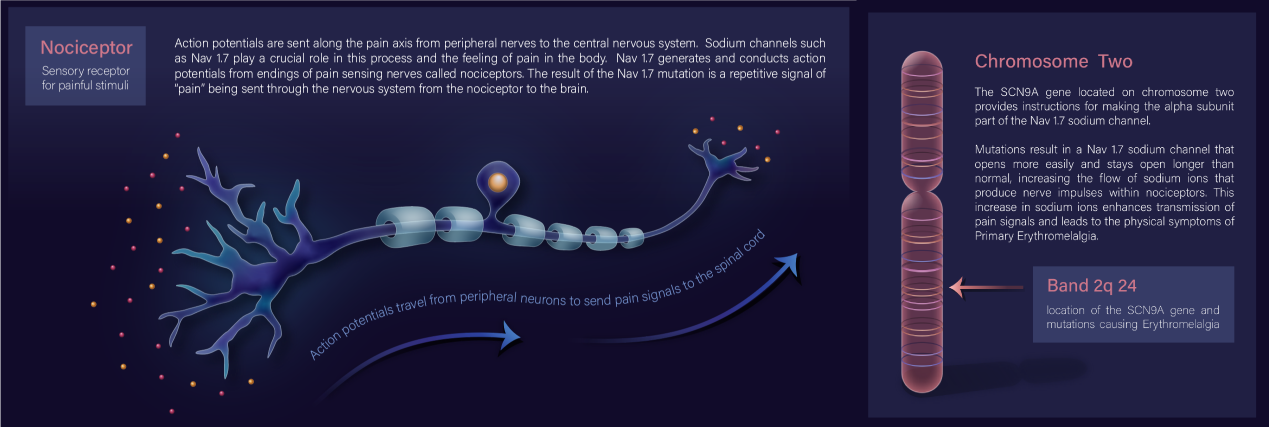 Nociceptor
Sensory receptor for painful stimuli

Action potentials are sent along the pain axis from peripheral nerves to the central nervous system. Sodium channels such as Nav 1.7 play a crucial role in this process and the feeling of pain in the body. Nav 1.7 generates and conducts action potentials from endings of pain sensing nerves called nociceptors. The result of the Nav 1.7 mutation is a repetitive signal of "pain" being sent through the nervous system from the nociceptor to the brain.

Action potentials travel from peripheral neurons to send pain signals to the spinal cord

Chromosome Two

The SCN9A gene located on chromosome two provides instructions for making the alpha subunit part of the Nav 1.7 sodium channel.

Mutations result in a Nav 1.7 sodium channel that opens more easily and stays open longer than normal, increasing the flow of sodium ions that produce nerve impulses within nociceptors. This increase in sodium ions enhances transmission of pain signals and leads to the physical symptoms of Primary Erythromelalgia.

Band 2q 24
location of the SCN9A gene and mutations causing Erythromelalgia